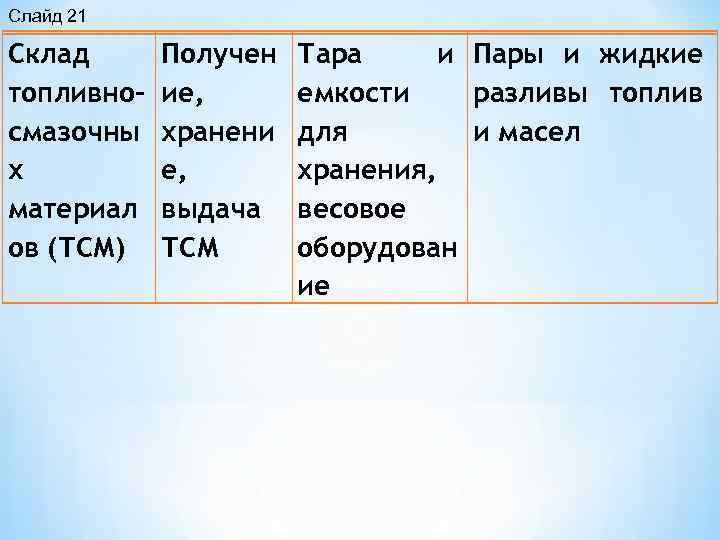 Слайд 21

| Склад топливно-смазочных материалов (ТСМ) | Получение, хранение, выдача ТСМ | Тара и емкости для хранения, весовое оборудование | Пары и жидкие разливы топлив и масел |
|---|---|---|---|